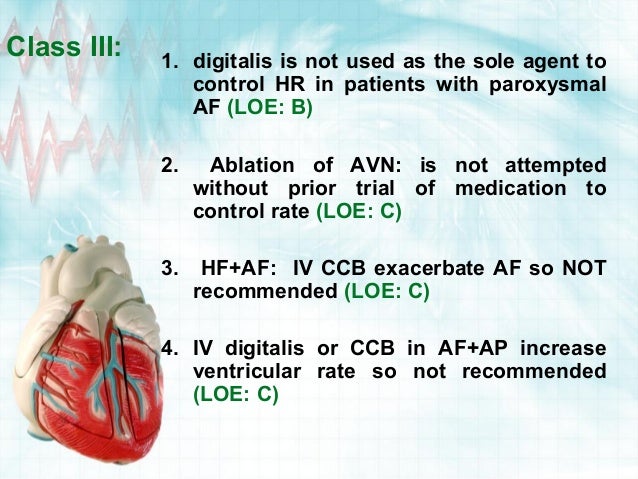 Class III:

1. digitalis is not used as the sole agent to control HR in patients with paroxysmal AF (LOE: B)

2. Ablation of AVN: is not attempted without prior trial of medication to control rate (LOE: C)

3. HF+AF: IV CCB exacerbate AF so NOT recommended (LOE: C)

4. IV digitalis or CCB in AF+AP increase ventricular rate so not recommended (LOE: C)